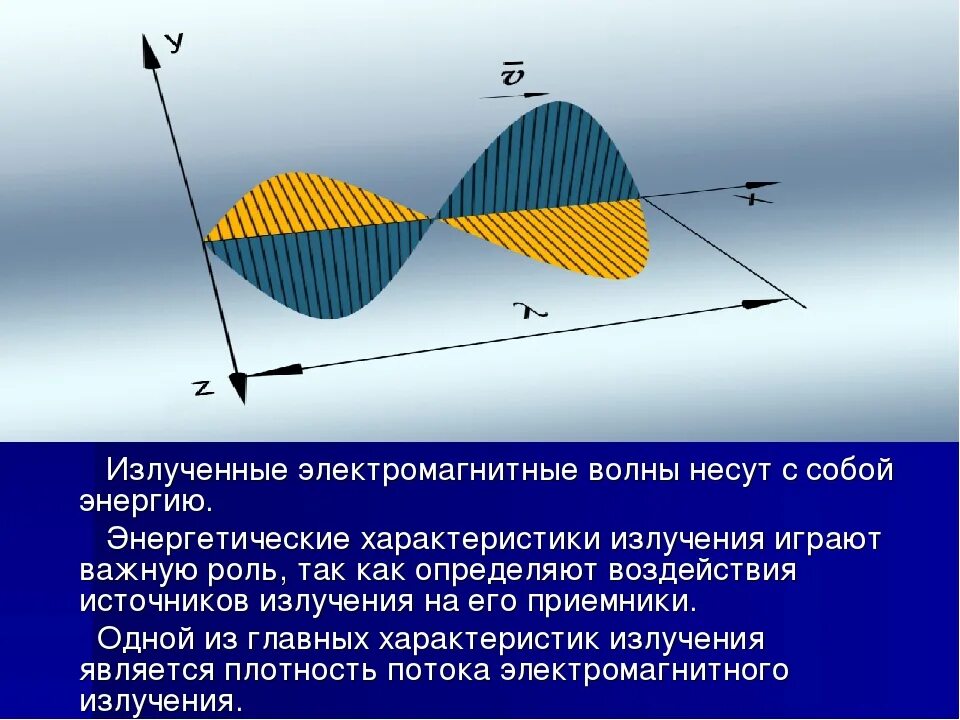 y

$\bar{v}$

x

$\lambda$

z

Излученные электромагнитные волны несут с собой энергию.

Энергетические характеристики излучения играют важную роль, так как определяют воздействия источников излучения на его приемники.

Одной из главных характеристик излучения является плотность потока электромагнитного излучения.